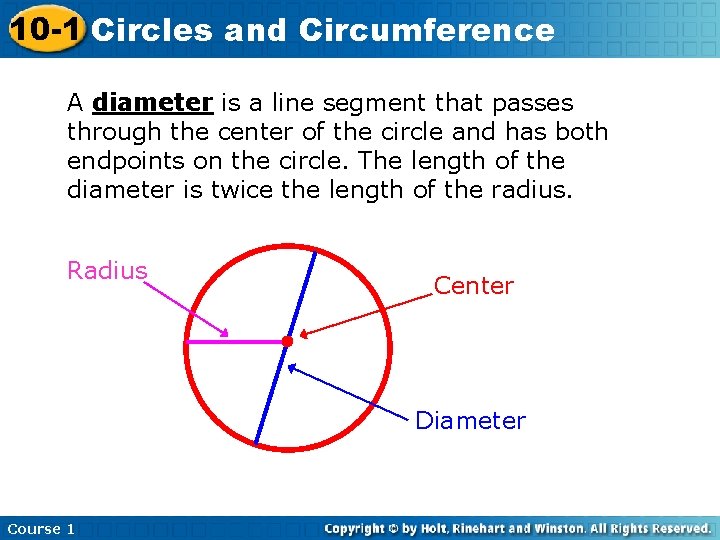 10-1 Circles and Circumference

A diameter is a line segment that passes through the center of the circle and has both endpoints on the circle. The length of the diameter is twice the length of the radius.

Radius

Center

Diameter

Course 1

Copyright © by Holt, Rinehart and Winston. All Rights Reserved.